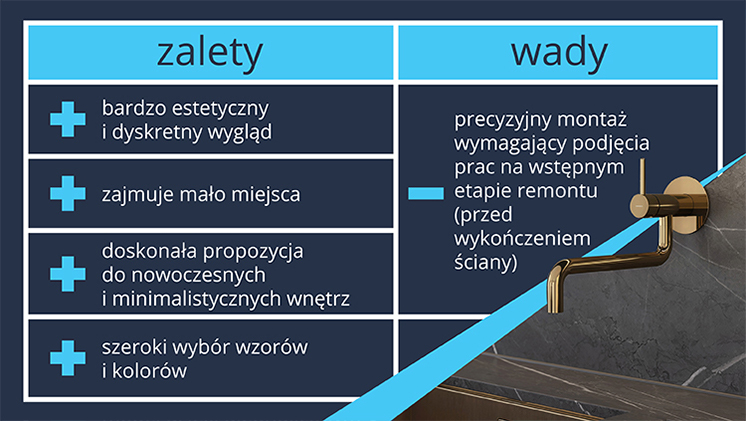 | zalety | wady |
|---|---|
| bardzo estetyczny i dyskretny wygląd | precyzyjny montaż wymagający podjęcia prac na wstępnym etapie remontu (przed wykończeniem ściany) |
| zajmuje mało miejsca | |
| doskonała propozycja do nowoczesnych i minimalistycznych wnętrz | |
| szeroki wybór wzorów i kolorów | |